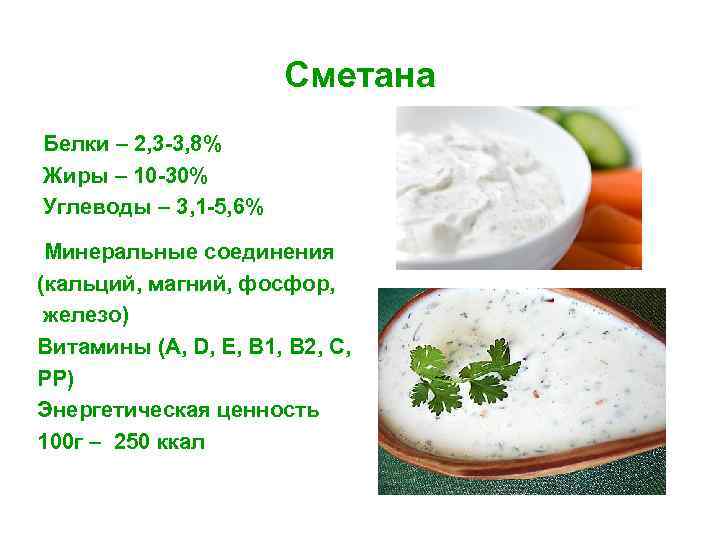 Сметана

Белки – 2,3-3,8%
Жиры – 10-30%
Углеводы – 3,1-5,6%

Минеральные соединения (кальций, магний, фосфор, железо)
Витамины (A, D, E, B1, B2, C, PP)
Энергетическая ценность 100г – 250 ккал